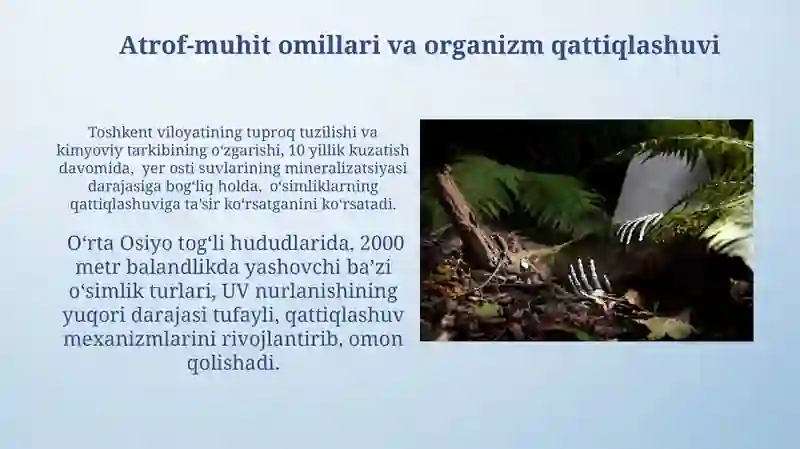 Atrof-muhit omillari va organizm qattiqlashuvi

Toshkent viloyatining tuproq tuzilishi va kimyoviy tarkibining oʻzgarishi, 10 yillik kuzatish davomida, yer osti suvlarining mineralizatsiyasi darajasiga bogʻliq holda, oʻsimliklarning qattiqlashuviga taʼsir koʻrsatganini koʻrsatadi.

Oʻrta Osiyo togʻli hududlarida, 2000 metr balandlikda yashovchi baʼzi oʻsimlik turlari, UV nurlanishining yuqori darajasi tufayli, qattiqlashuv mexanizmlarini rivojlantirib, omon qolishadi.